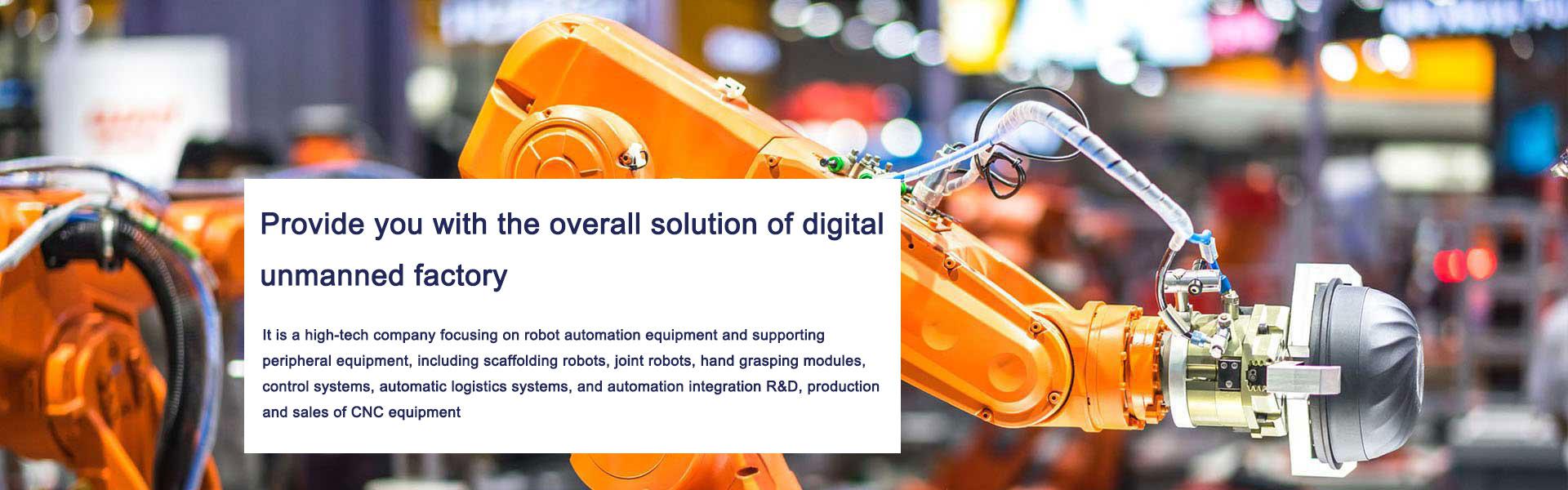 Provide you with the overall solution of digital unmanned factory

It is a high-tech company focusing on robot automation equipment and supporting peripheral equipment, including scaffolding robots, joint robots, hand grasping modules, control systems, automatic logistics systems, and automation integration R&D, production and sales of CNC equipment